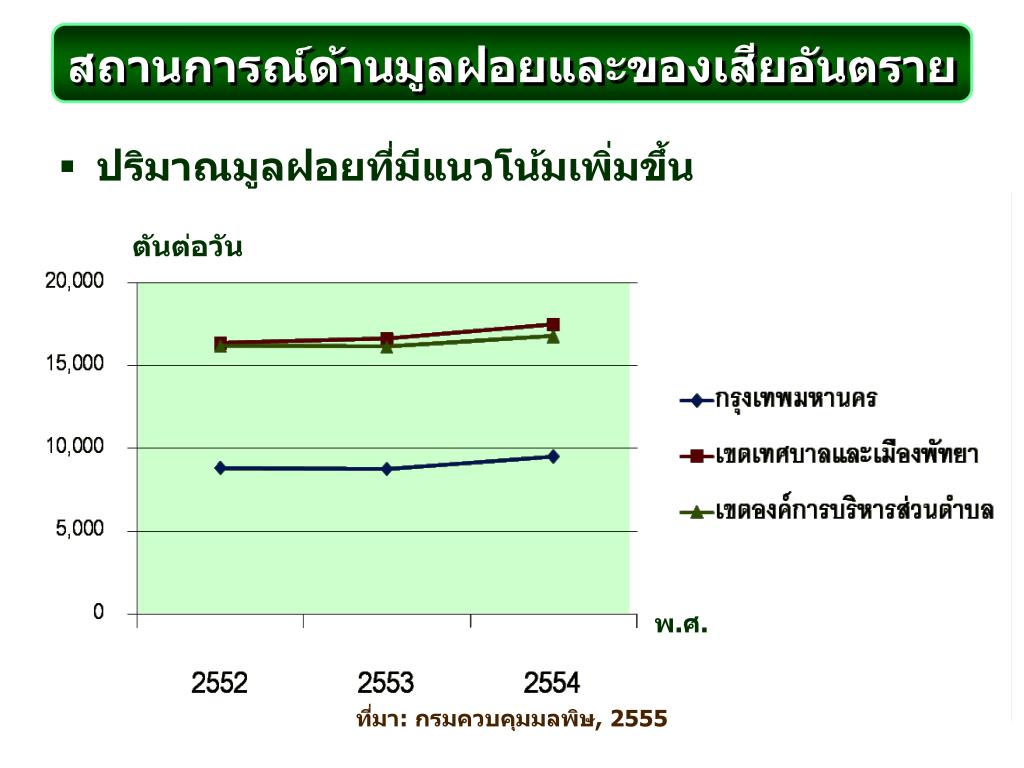 สถานการณ์ด้านมูลฝอยและของเสียอันตราย

▪ ปริมาณมูลฝอยที่มีแนวโน้มเพิ่มขึ้น

ตันต่อวัน

20,000
15,000
10,000
5,000
0

กรุงเทพมหานคร
เขตเทศบาลและเมืองพัทยา
เขตองค์การบริหารส่วนตำบล

พ.ศ.

2552 2553 2554

ที่มา: กรมควบคุมมลพิษ, 2555